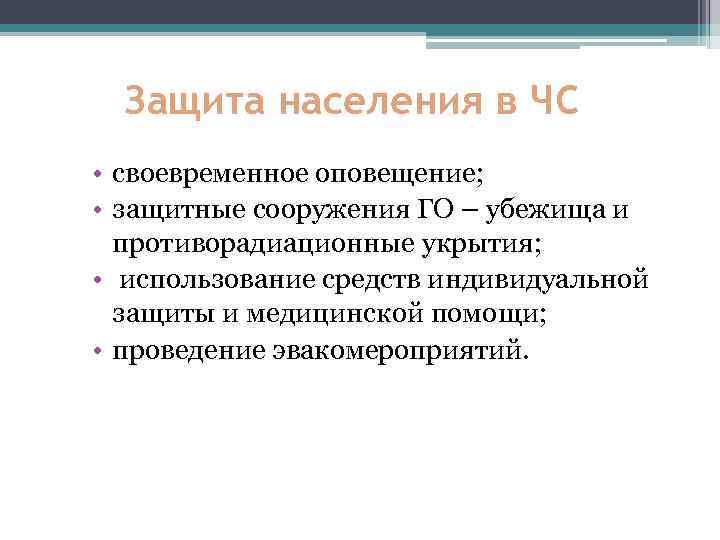 Защита населения в ЧС

• своевременное оповещение;
• защитные сооружения ГО – убежища и противорадиационные укрытия;
• использование средств индивидуальной защиты и медицинской помощи;
• проведение эвакомероприятий.